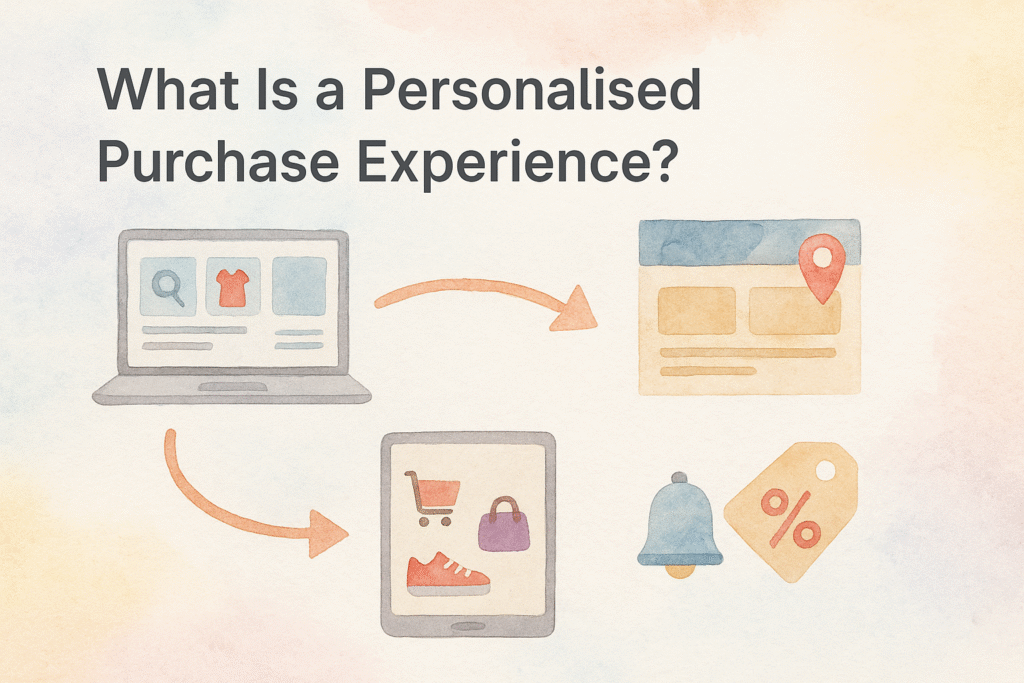 What Is a Personalised Purchase Experience?

%